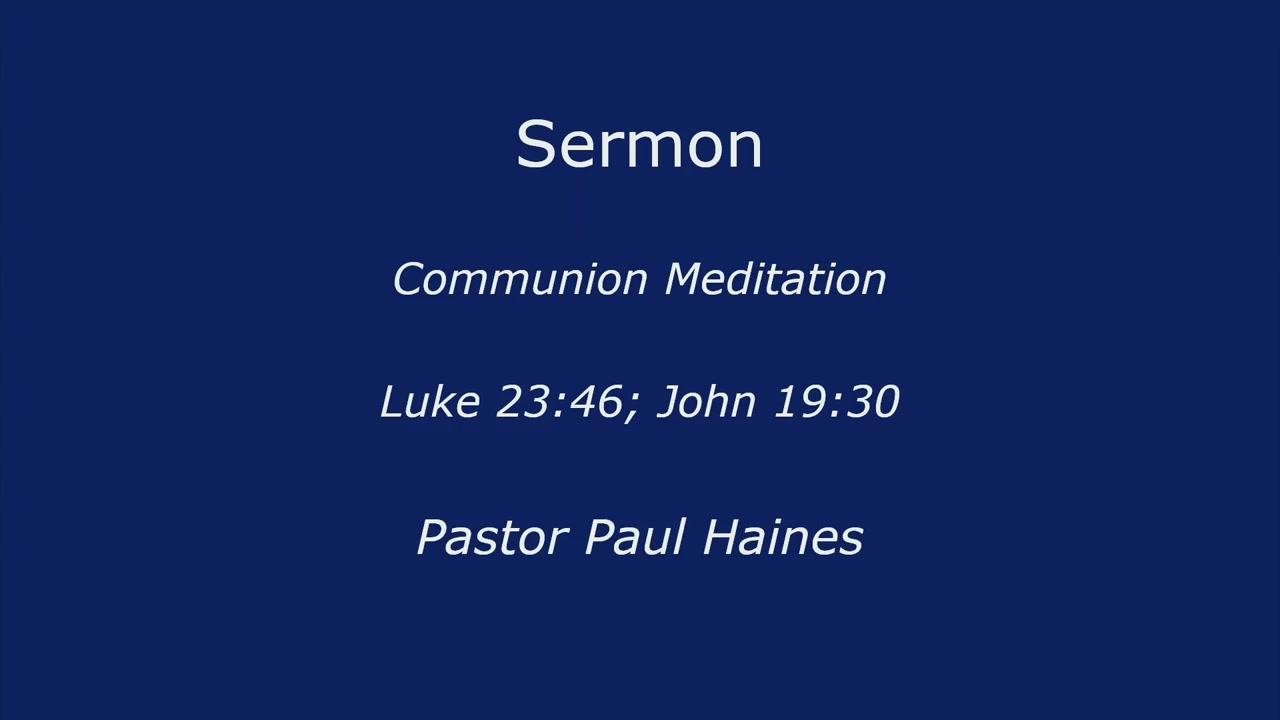 Sermon

Communion Meditation

Luke 23:46; John 19:30

Pastor Paul Haines